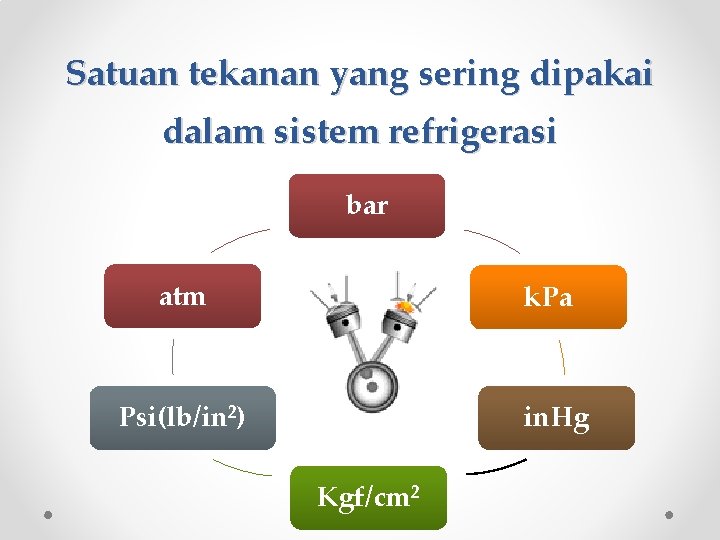 Satuan tekanan yang sering dipakai dalam sistem refrigerasi

bar

kPa

inHg

Kgf/cm$^2$

Psi(lb/in$^2$)

atm